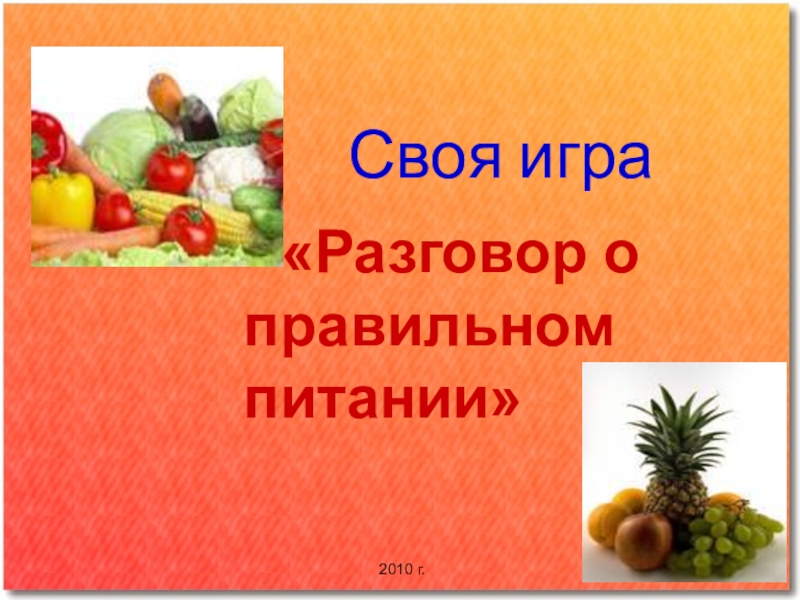 Своя игра

«Разговор о правильном питании»

2010 г.